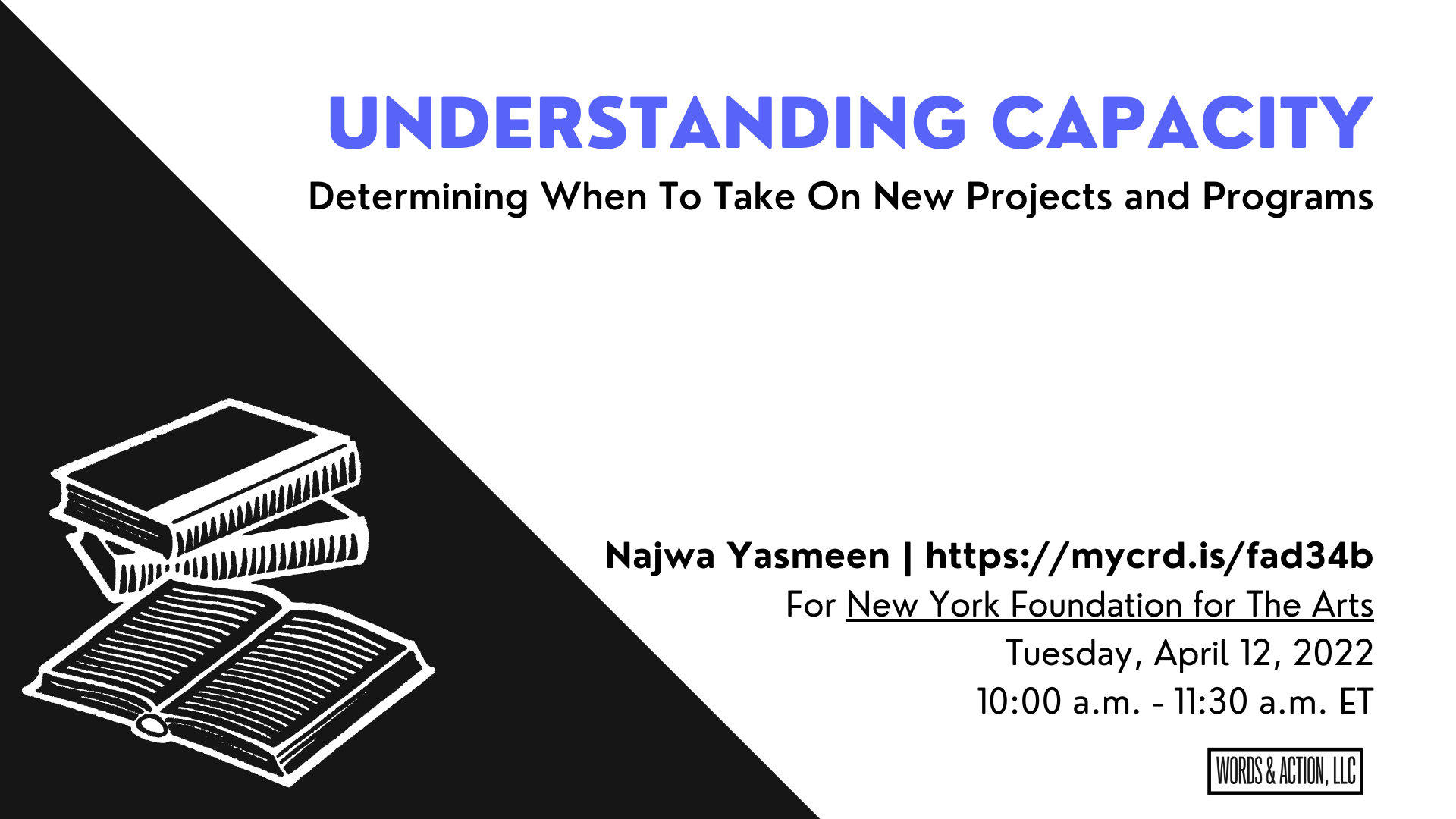 UNDERSTANDING CAPACITY

Determining When To Take On New Projects and Programs

Najwa Yasmeen | https://mycrd.is/fad34b
For New York Foundation for The Arts
Tuesday, April 12, 2022
10:00 a.m. - 11:30 a.m. ET

WORDS & ACTION, LLC